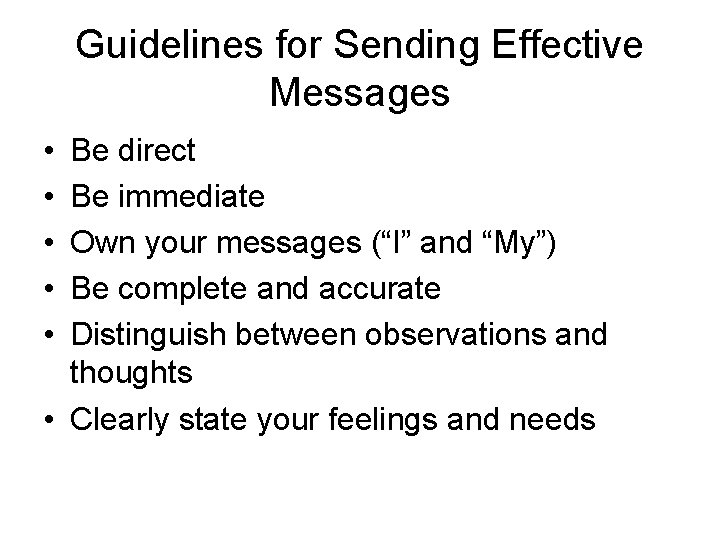 Guidelines for Sending Effective Messages

• Be direct
• Be immediate
• Own your messages ("I" and "My")
• Be complete and accurate
• Distinguish between observations and thoughts
• Clearly state your feelings and needs